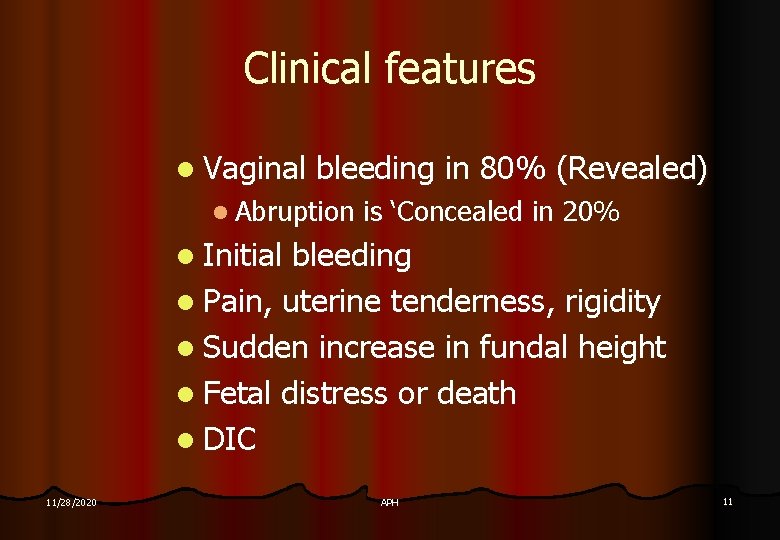 Clinical features

- Vaginal bleeding in 80% (Revealed)
  - Abruption is ‘Concealed in 20%
- Initial bleeding
- Pain, uterine tenderness, rigidity
- Sudden increase in fundal height
- Fetal distress or death
- DIC

11/28/2020 APH 11